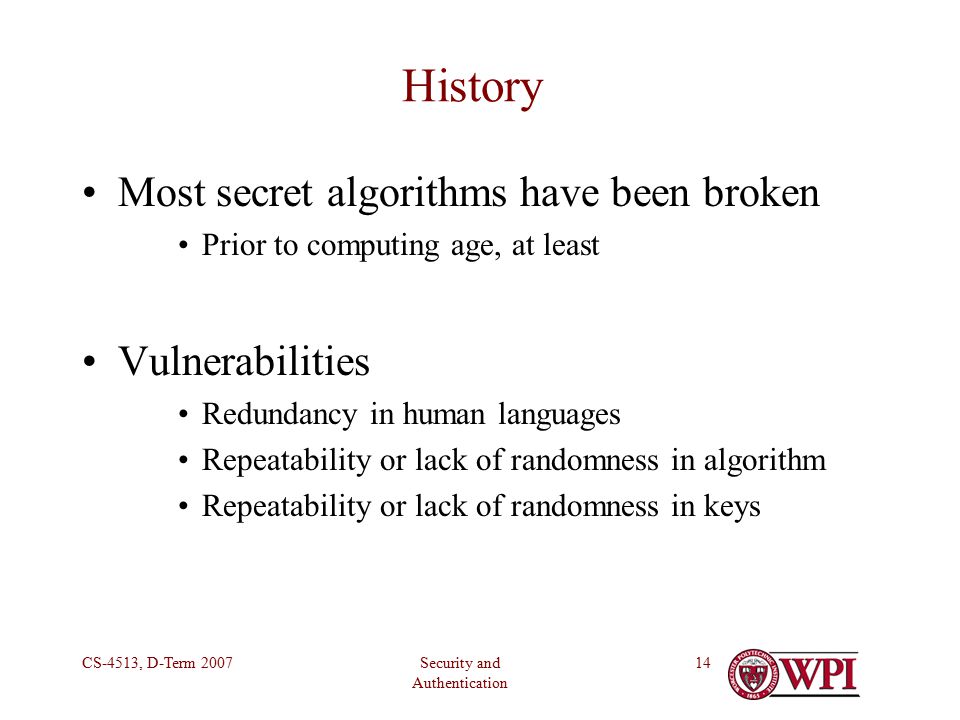 History

• Most secret algorithms have been broken
  • Prior to computing age, at least

• Vulnerabilities
  • Redundancy in human languages
  • Repeatability or lack of randomness in algorithm
  • Repeatability or lack of randomness in keys

CS-4513, D-Term 2007

Security and Authentication

14

WORCESTER POLYTECHNIC INSTITUTE 1865

WPI